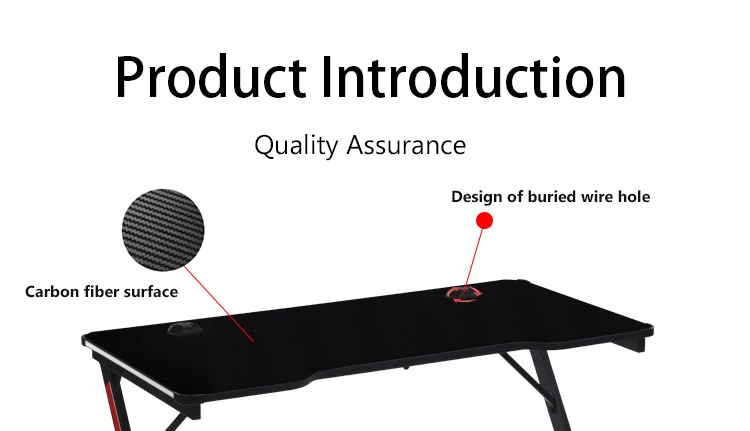 Product Introduction

Quality Assurance

Design of buried wire hole

Carbon fiber surface